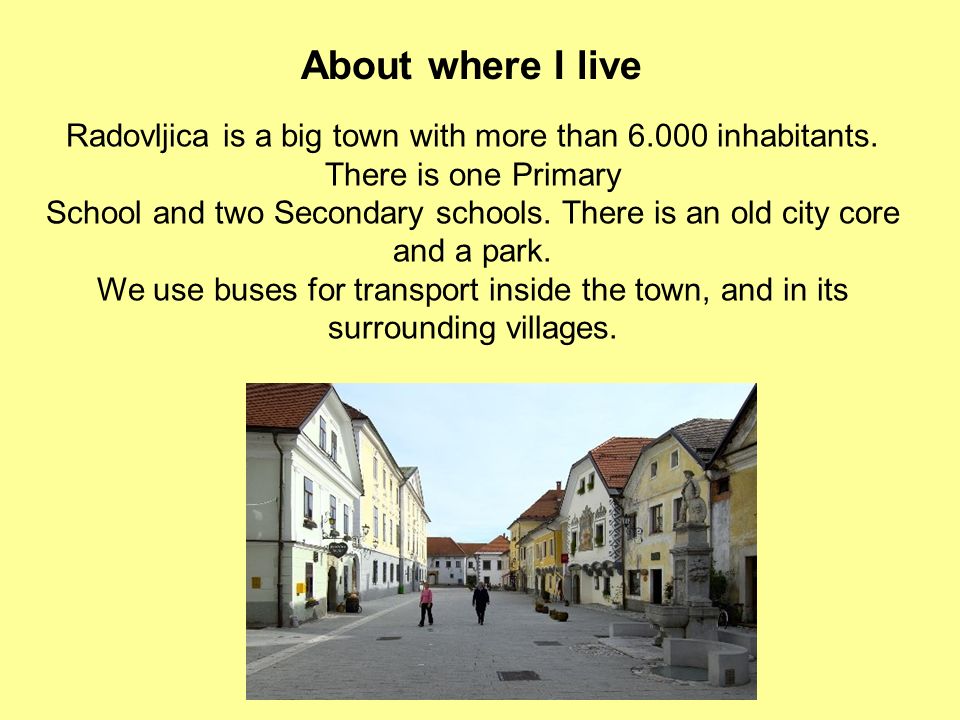 About where I live

Radovljica is a big town with more than 6.000 inhabitants. There is one Primary School and two Secondary schools. There is an old city core and a park.
We use buses for transport inside the town, and in its surrounding villages.